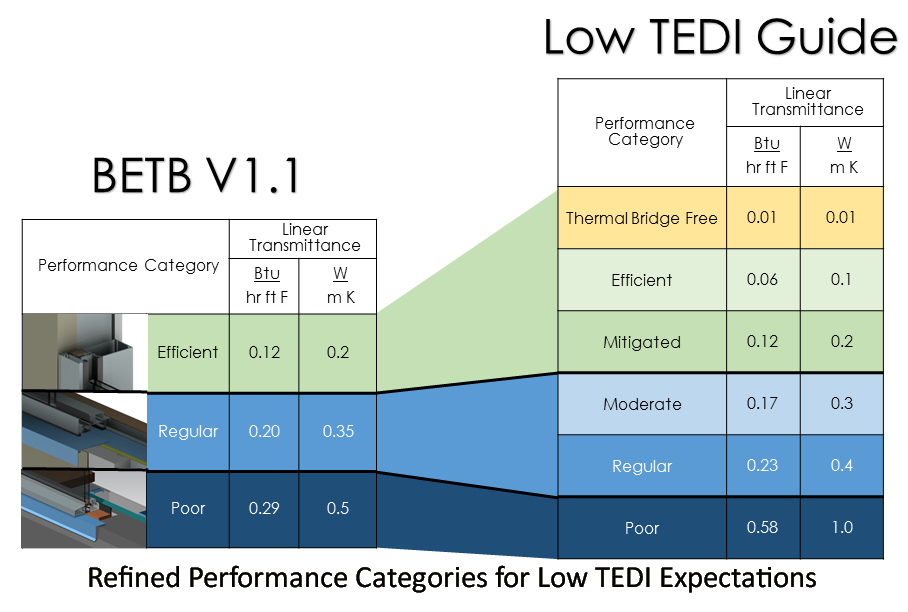 Low TEDI Guide

BETB V1.1

| Performance Category | Linear Transmittance $\frac{Btu}{hr\ ft\ F}$ | Linear Transmittance $\frac{W}{m\ K}$ |
|---|---|---|
| Efficient | 0.12 | 0.2 |
| Regular | 0.20 | 0.35 |
| Poor | 0.29 | 0.5 |

| Performance Category | Linear Transmittance $\frac{Btu}{hr\ ft\ F}$ | Linear Transmittance $\frac{W}{m\ K}$ |
|---|---|---|
| Thermal Bridge Free | 0.01 | 0.01 |
| Efficient | 0.06 | 0.1 |
| Mitigated | 0.12 | 0.2 |
| Moderate | 0.17 | 0.3 |
| Regular | 0.23 | 0.4 |
| Poor | 0.58 | 1.0 |

Refined Performance Categories for Low TEDI Expectations